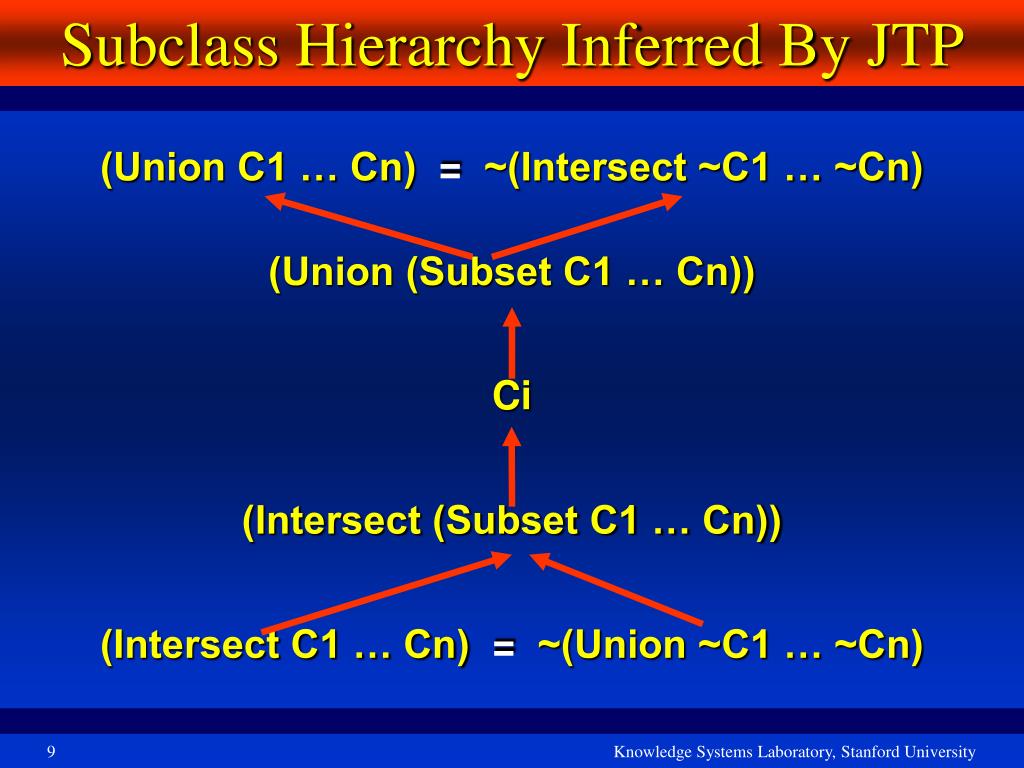 Subclass Hierarchy Inferred By JTP

(Union C1 … Cn) = ~(Intersect ~C1 … ~Cn)

(Union (Subset C1 … Cn))

Ci

(Intersect (Subset C1 … Cn))

(Intersect C1 … Cn) = ~(Union ~C1 … ~Cn)

9

Knowledge Systems Laboratory, Stanford University